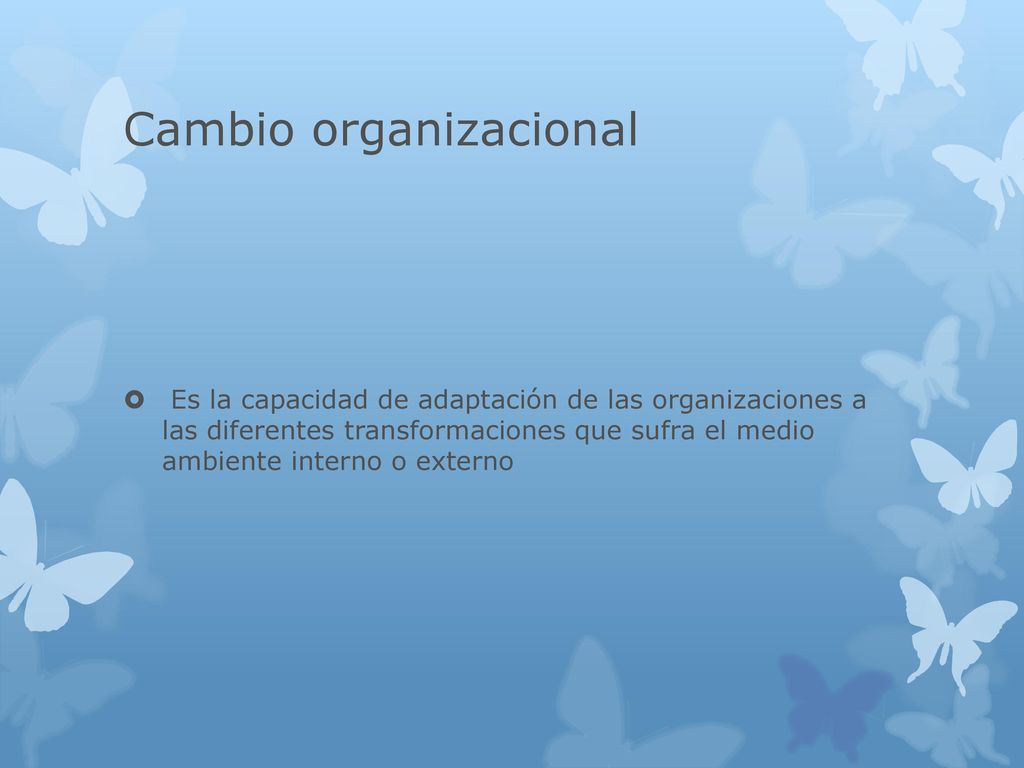 Cambio organizacional

Es la capacidad de adaptación de las organizaciones a las diferentes transformaciones que sufra el medio ambiente interno o externo